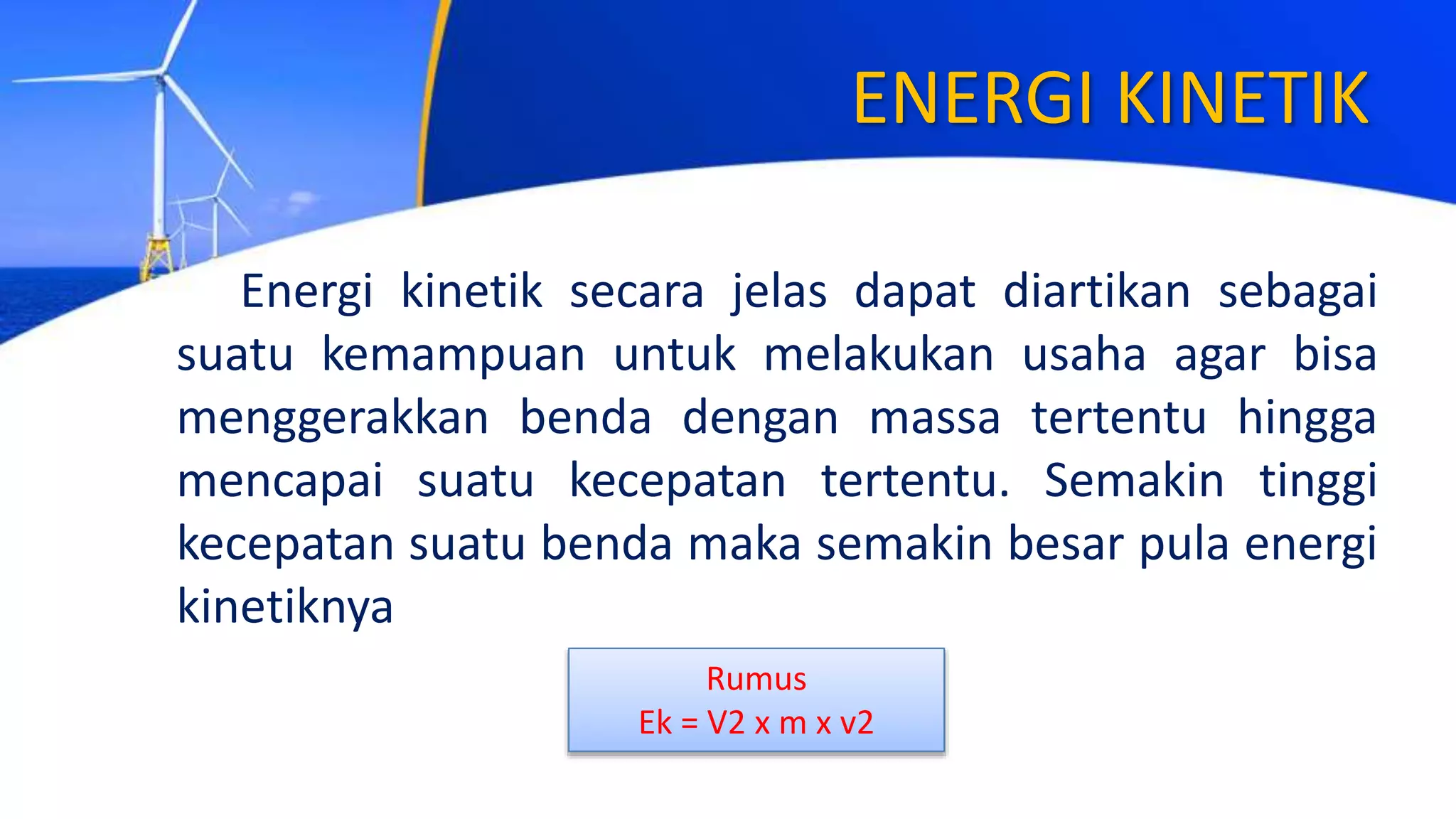 ENERGI KINETIK

Energi kinetik secara jelas dapat diartikan sebagai suatu kemampuan untuk melakukan usaha agar bisa menggerakkan benda dengan massa tertentu hingga mencapai suatu kecepatan tertentu. Semakin tinggi kecepatan suatu benda maka semakin besar pula energi kinetiknya

Rumus
Ek = V2 x m x v2